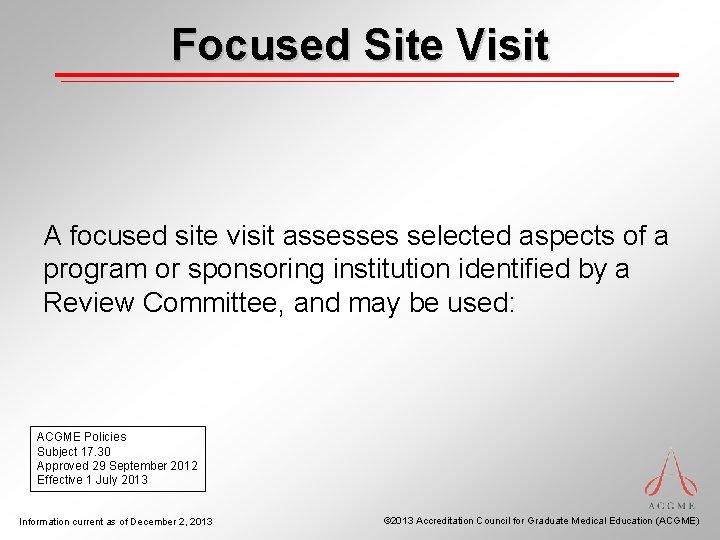 Focused Site Visit

A focused site visit assesses selected aspects of a program or sponsoring institution identified by a Review Committee, and may be used:

ACGME Policies
Subject 17.30
Approved 29 September 2012
Effective 1 July 2013

ACGME

Information current as of December 2, 2013

©2013 Accreditation Council for Graduate Medical Education (ACGME)